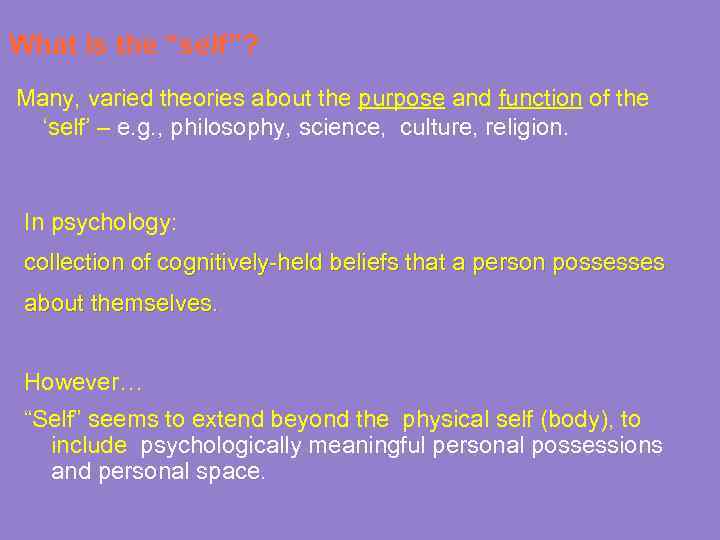 What is the “self”?

Many, varied theories about the purpose and function of the ‘self’ – e.g., philosophy, science, culture, religion.

In psychology:

collection of cognitively-held beliefs that a person possesses about themselves.

However…

“Self” seems to extend beyond the physical self (body), to include psychologically meaningful personal possessions and personal space.